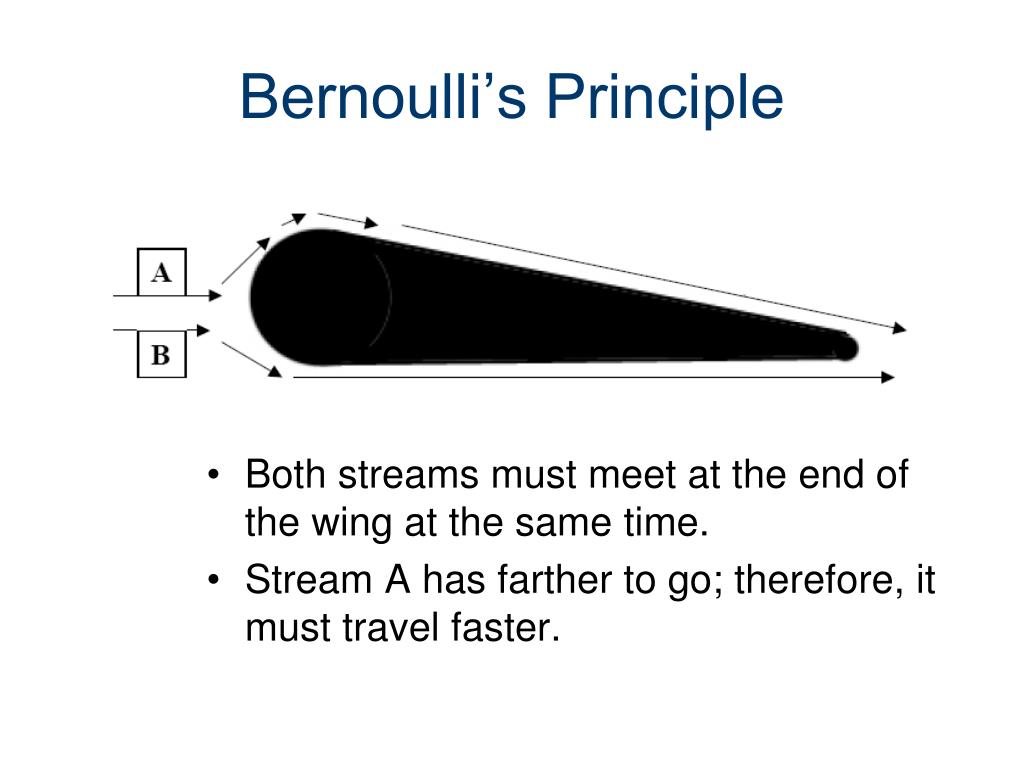 Bernoulli’s Principle

A

B

• Both streams must meet at the end of the wing at the same time.
• Stream A has farther to go; therefore, it must travel faster.